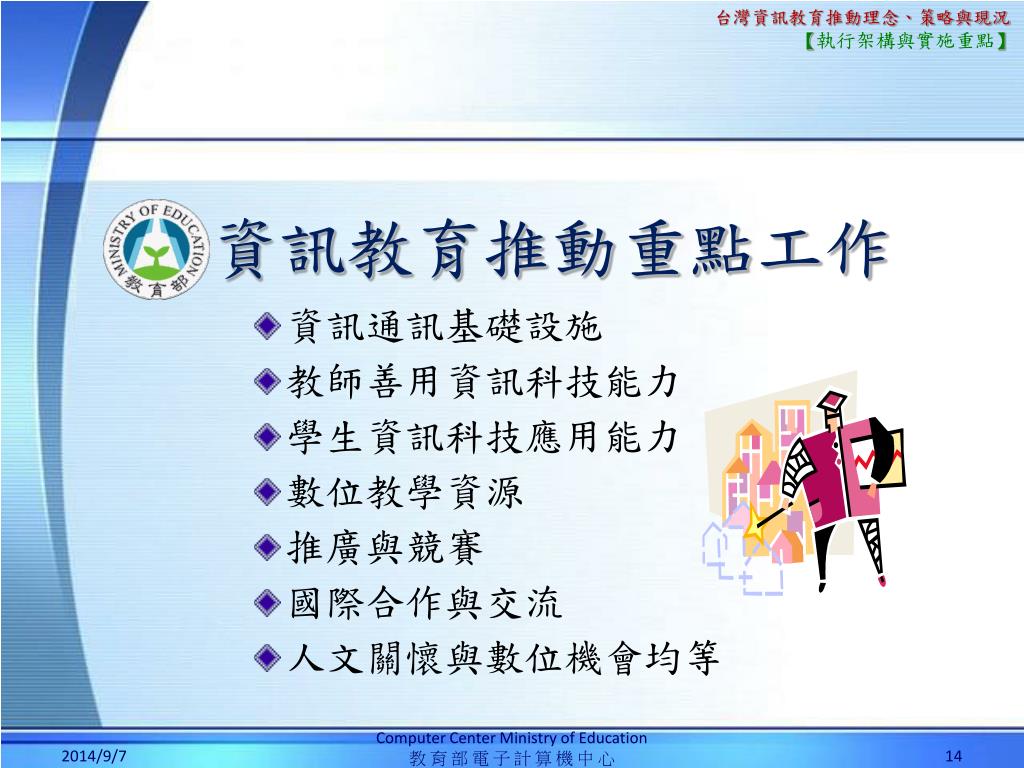 台灣資訊教育推動理念、策略與現況
【執行架構與實施重點】

MINISTRY OF EDUCATION
教育部

資訊教育推動重點工作

資訊通訊基礎設施
教師善用資訊科技能力
學生資訊科技應用能力
數位教學資源
推廣與競賽
國際合作與交流
人文關懷與數位機會均等

2014/9/7

Computer Center Ministry of Education
教育部電子計算機中心

14